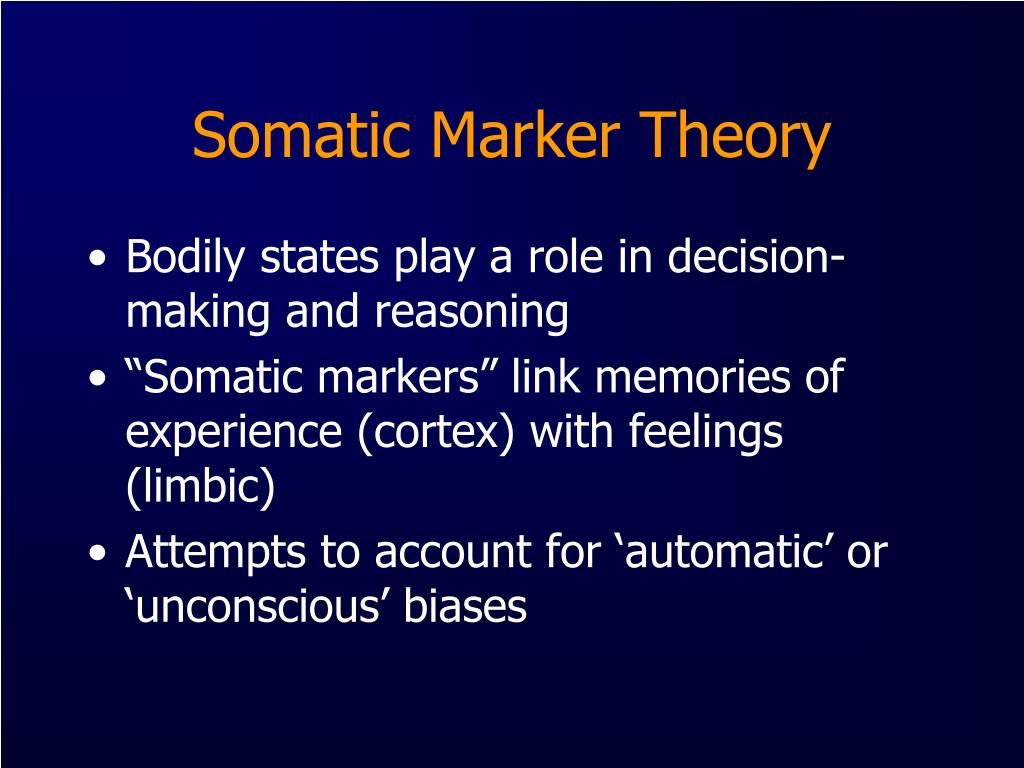 Somatic Marker Theory

• Bodily states play a role in decision-making and reasoning
• “Somatic markers” link memories of experience (cortex) with feelings (limbic)
• Attempts to account for ‘automatic’ or ‘unconscious’ biases